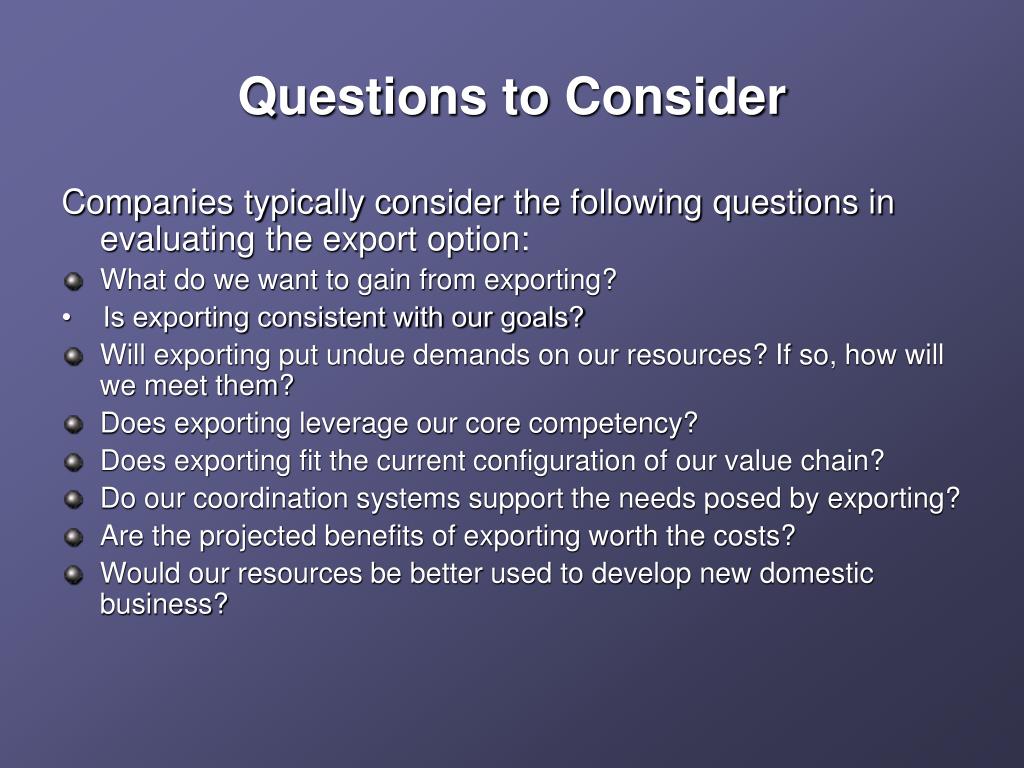 Questions to Consider

Companies typically consider the following questions in evaluating the export option:

- What do we want to gain from exporting?
- Is exporting consistent with our goals?
- Will exporting put undue demands on our resources? If so, how will we meet them?
- Does exporting leverage our core competency?
- Does exporting fit the current configuration of our value chain?
- Do our coordination systems support the needs posed by exporting?
- Are the projected benefits of exporting worth the costs?
- Would our resources be better used to develop new domestic business?